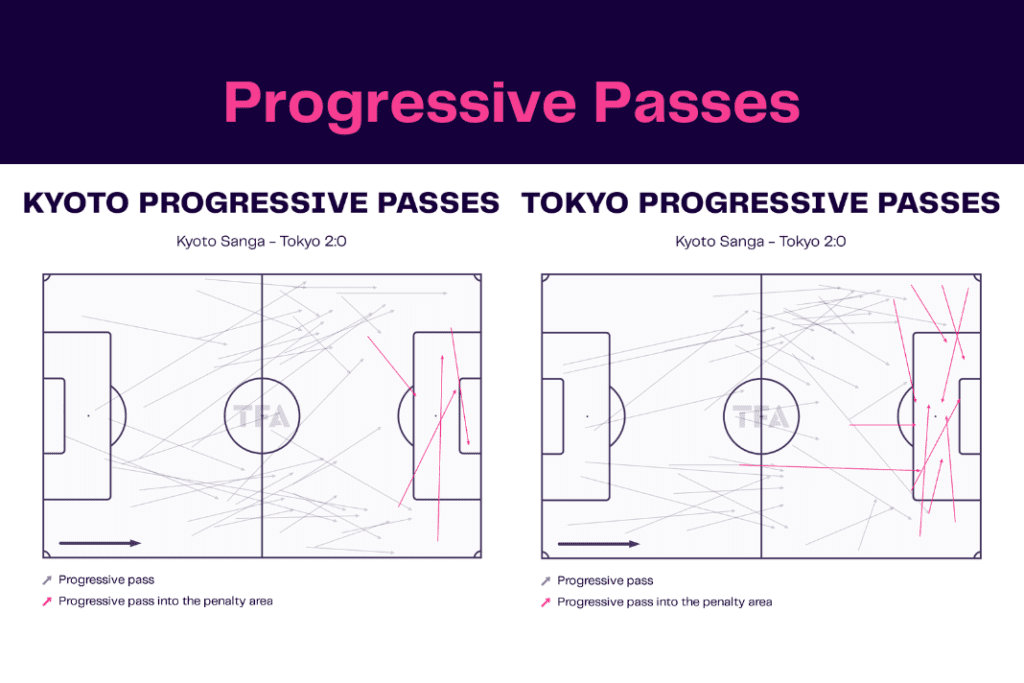 Progressive Passes

KYOTO PROGRESSIVE PASSES

Kyoto Sanga - Tokyo 2:0

TFA

Progressive pass
Progressive pass into the penalty area

TOKYO PROGRESSIVE PASSES

Kyoto Sanga - Tokyo 2:0

TFA

Progressive pass
Progressive pass into the penalty area